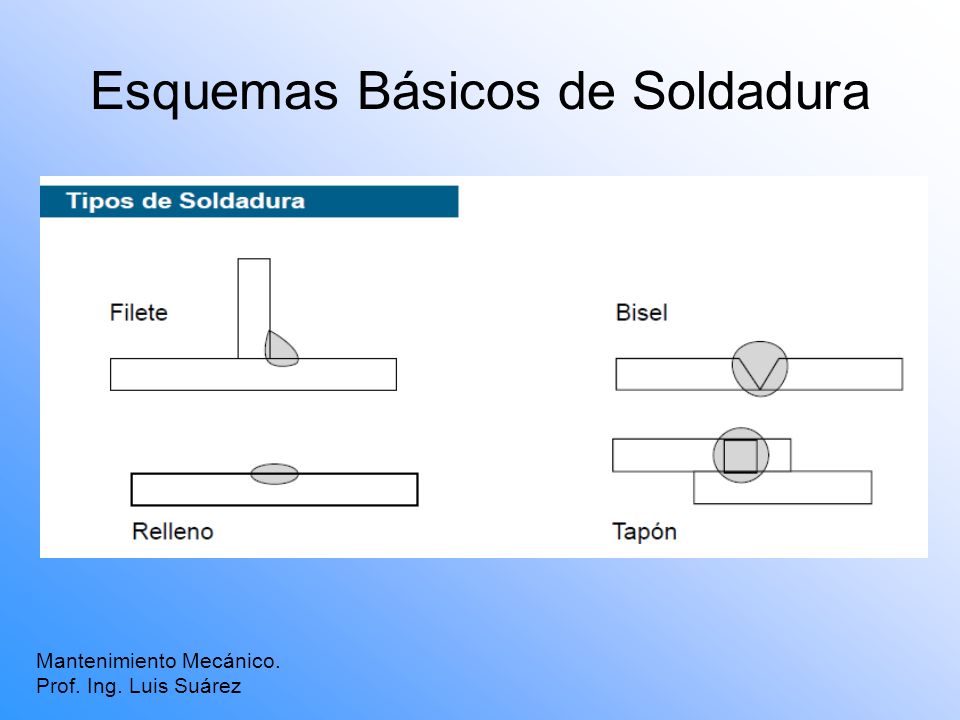 Esquemas Básicos de Soldadura

Tipos de Soldadura

Filete

Bisel

Relleno

Tapón

Mantenimiento Mecánico.
Prof. Ing. Luis Suárez